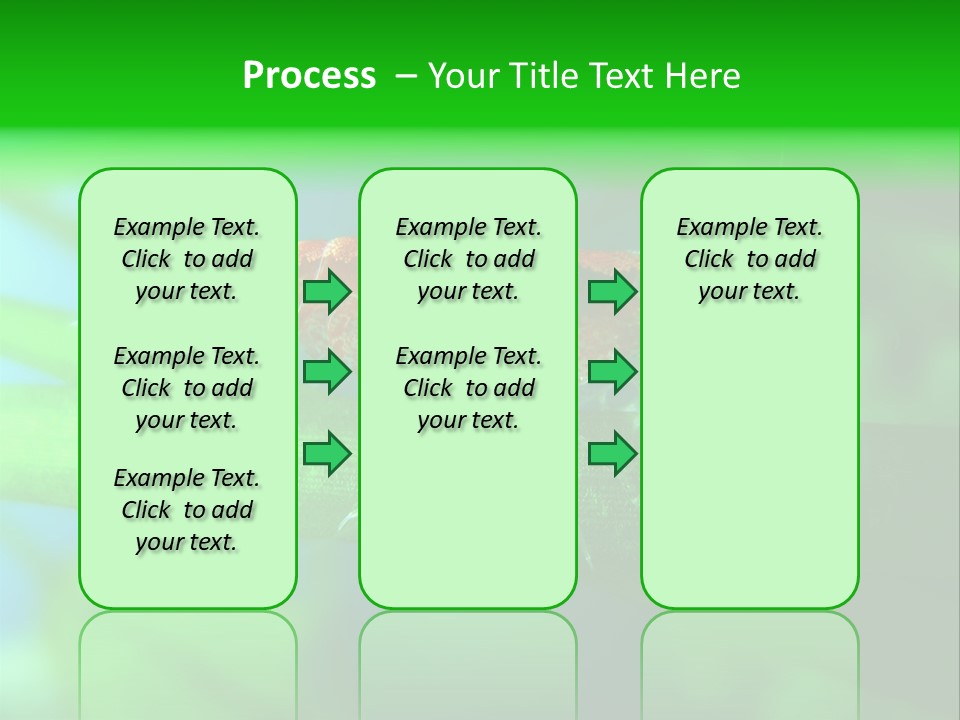 Process – Your Title Text Here

Example Text. Click to add your text.

Example Text. Click to add your text.

Example Text. Click to add your text.

Example Text. Click to add your text.

Example Text. Click to add your text.

Example Text. Click to add your text.